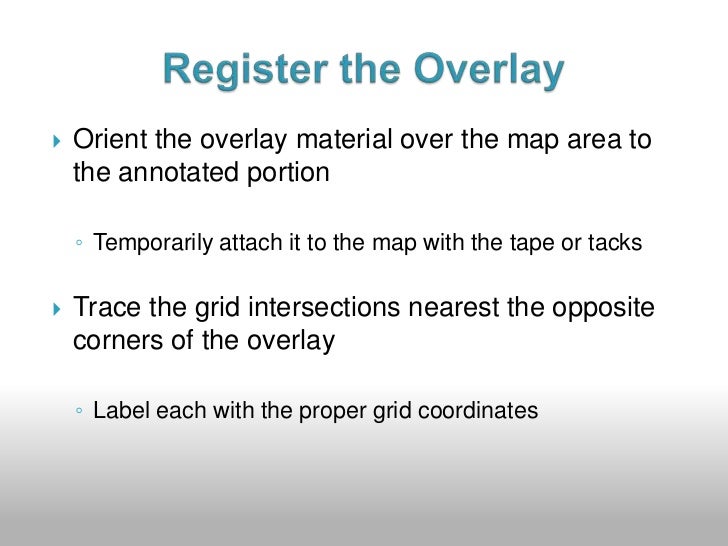 Register the Overlay

Orient the overlay material over the map area to the annotated portion

Temporarily attach it to the map with the tape or tacks

Trace the grid intersections nearest the opposite corners of the overlay

Label each with the proper grid coordinates